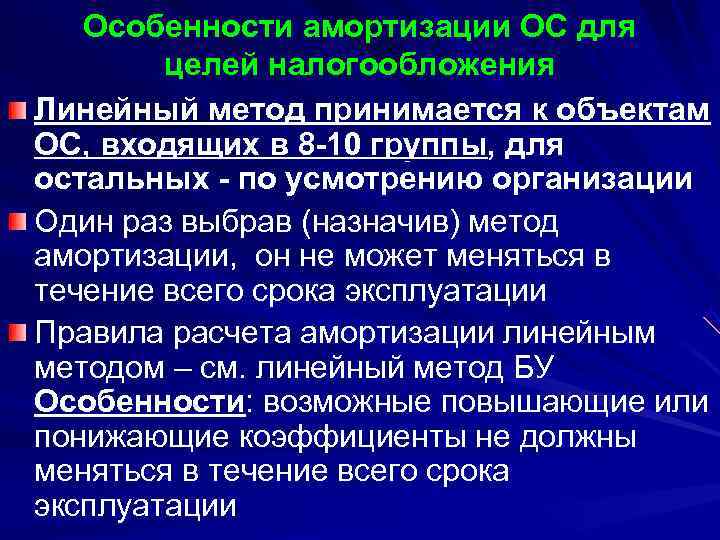 Особенности амортизации ОС для целей налогообложения

Линейный метод принимается к объектам ОС, входящих в 8-10 группы, для остальных - по усмотрению организации

Один раз выбрав (назначив) метод амортизации, он не может меняться в течение всего срока эксплуатации

Правила расчета амортизации линейным методом – см. линейный метод БУ Особенности: возможные повышающие или понижающие коэффициенты не должны меняться в течение всего срока эксплуатации